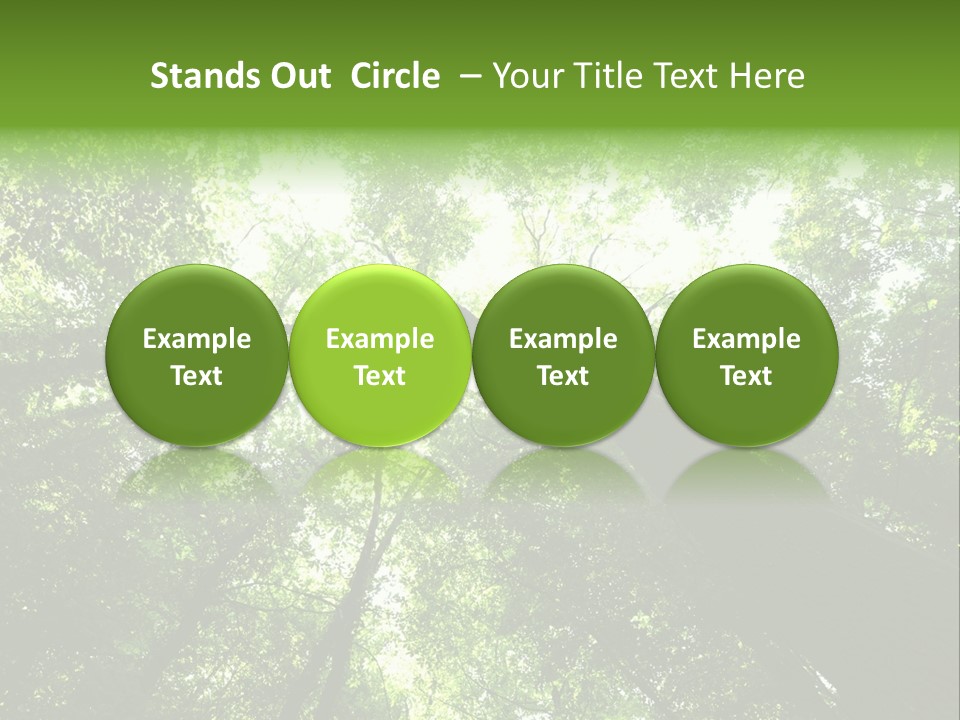 Stands Out Circle – Your Title Text Here

Example Text

Example Text

Example Text

Example Text